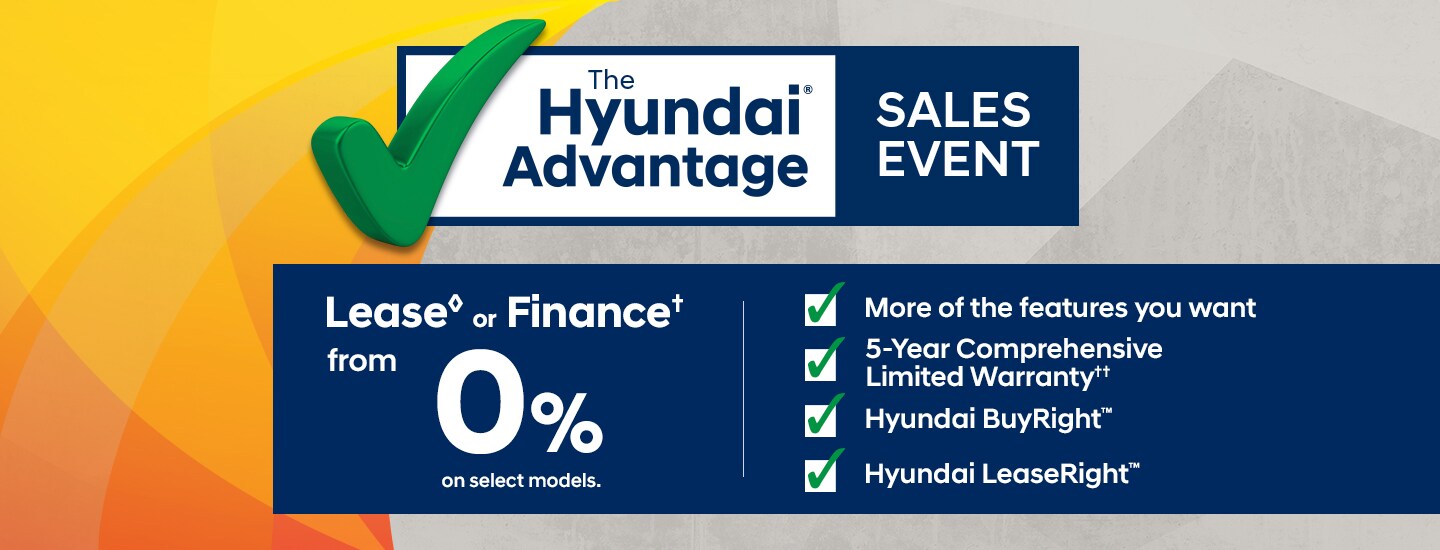 The Hyundai® Advantage

SALES EVENT

Lease◊ or Finance† from 0% on select models.

More of the features you want

5-Year Comprehensive Limited Warranty††

Hyundai BuyRight™

Hyundai LeaseRight™